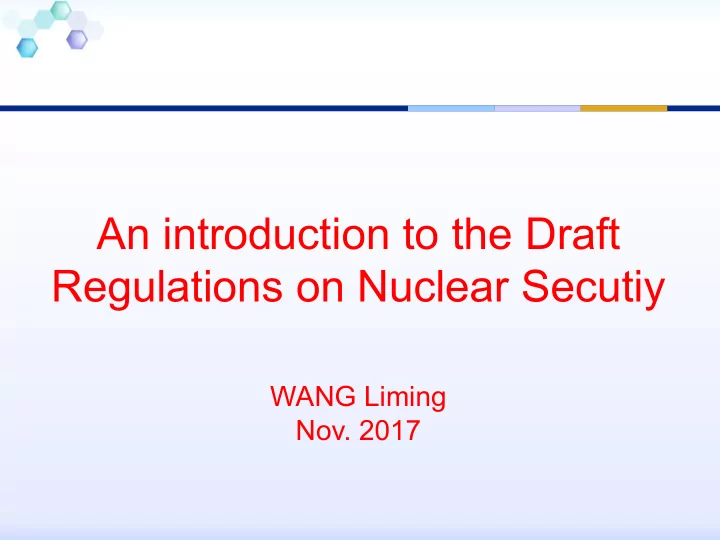 An introduction to the Draft Regulations on Nuclear Secutiy

WANG Liming
Nov. 2017